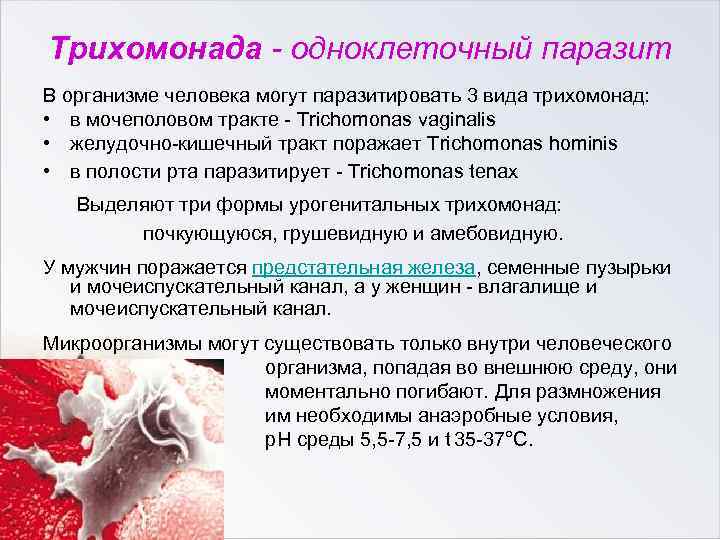 Трихомонада - одноклеточный паразит

В организме человека могут паразитировать 3 вида трихомонад:
• в мочеполовом тракте - Trichomonas vaginalis
• желудочно-кишечный тракт поражает Trichomonas hominis
• в полости рта паразитирует - Trichomonas tenax

Выделяют три формы урогенитальных трихомонад: почкующуюся, грушевидную и амебовидную.

У мужчин поражается предстательная железа, семенные пузырьки и мочеиспускательный канал, а у женщин - влагалище и мочеиспускательный канал.

Микроорганизмы могут существовать только внутри человеческого организма, попадая во внешнюю среду, они моментально погибают. Для размножения им необходимы анаэробные условия, pH среды 5,5-7,5 и t 35-37°C.